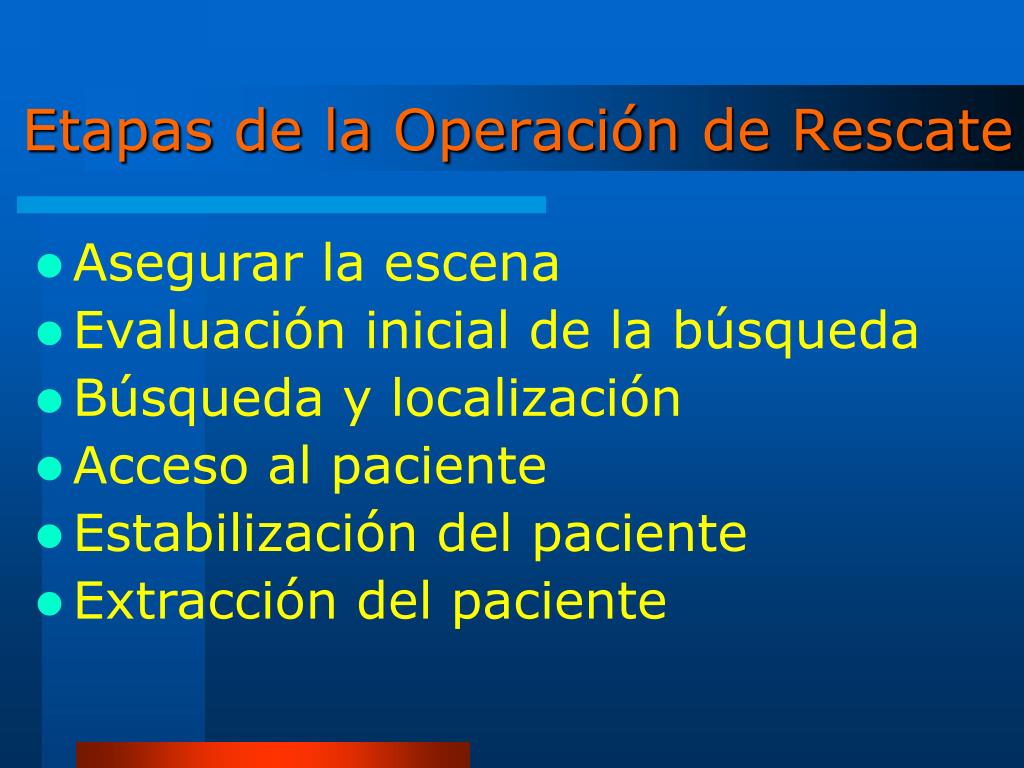 Etapas de la Operación de Rescate

- Asegurar la escena
- Evaluación inicial de la búsqueda
- Búsqueda y localización
- Acceso al paciente
- Estabilización del paciente
- Extracción del paciente